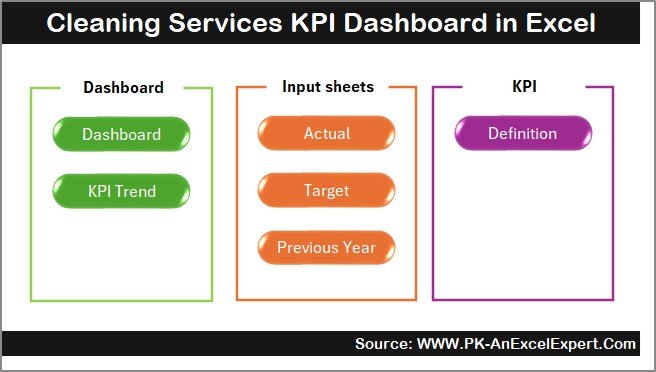 Cleaning Services KPI Dashboard in Excel

Dashboard

Dashboard

KPI Trend

Input sheets

Actual

Target

Previous Year

KPI

Definition

Source: WWW.PK-AnExcelExpert.Com